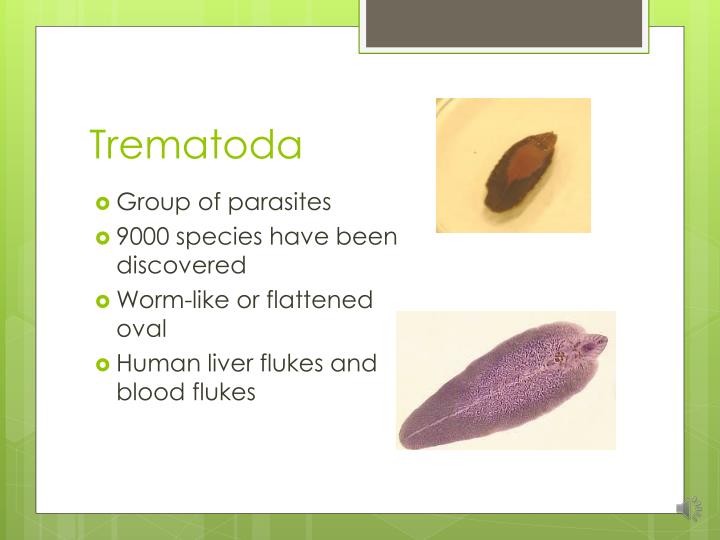 Trematoda

Group of parasites

9000 species have been discovered

Worm-like or flattened oval

Human liver flukes and blood flukes